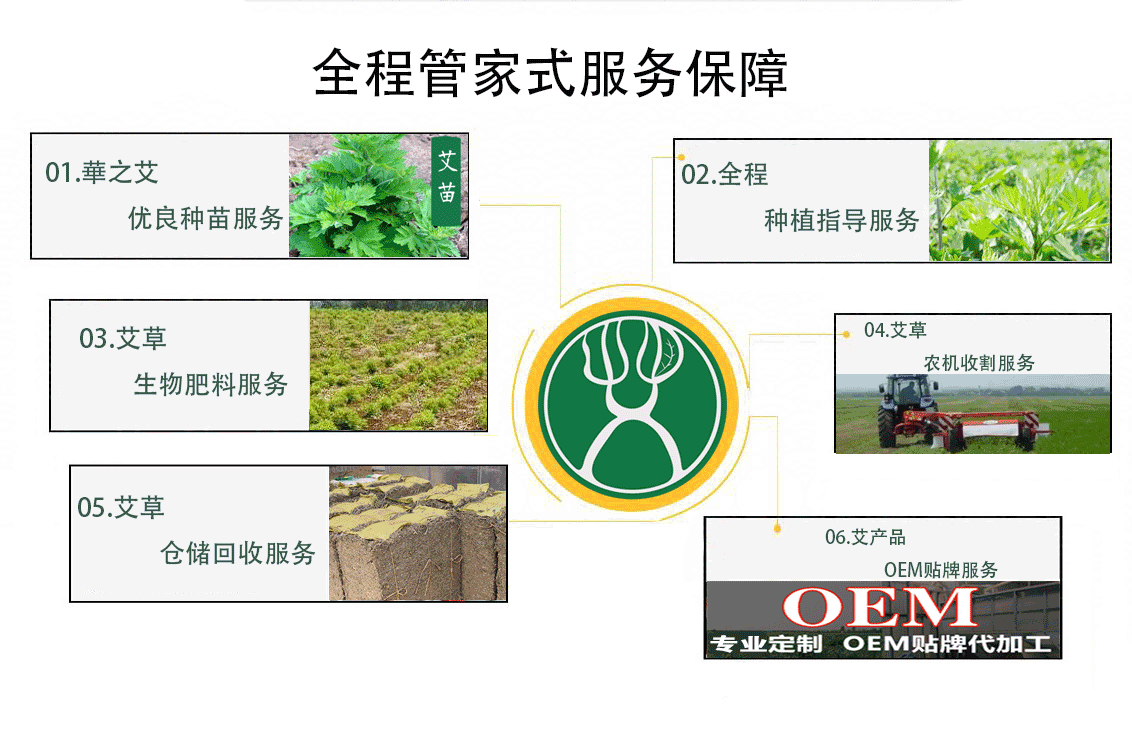 全程管家式服务保障

01.華之艾
优良种苗服务
艾苗

02.全程
种植指导服务

03.艾草
生物肥料服务

04.艾草
农机收割服务

05.艾草
仓储回收服务

06.艾产品
OEM贴牌服务
OEM
专业定制 OEM贴牌代加工